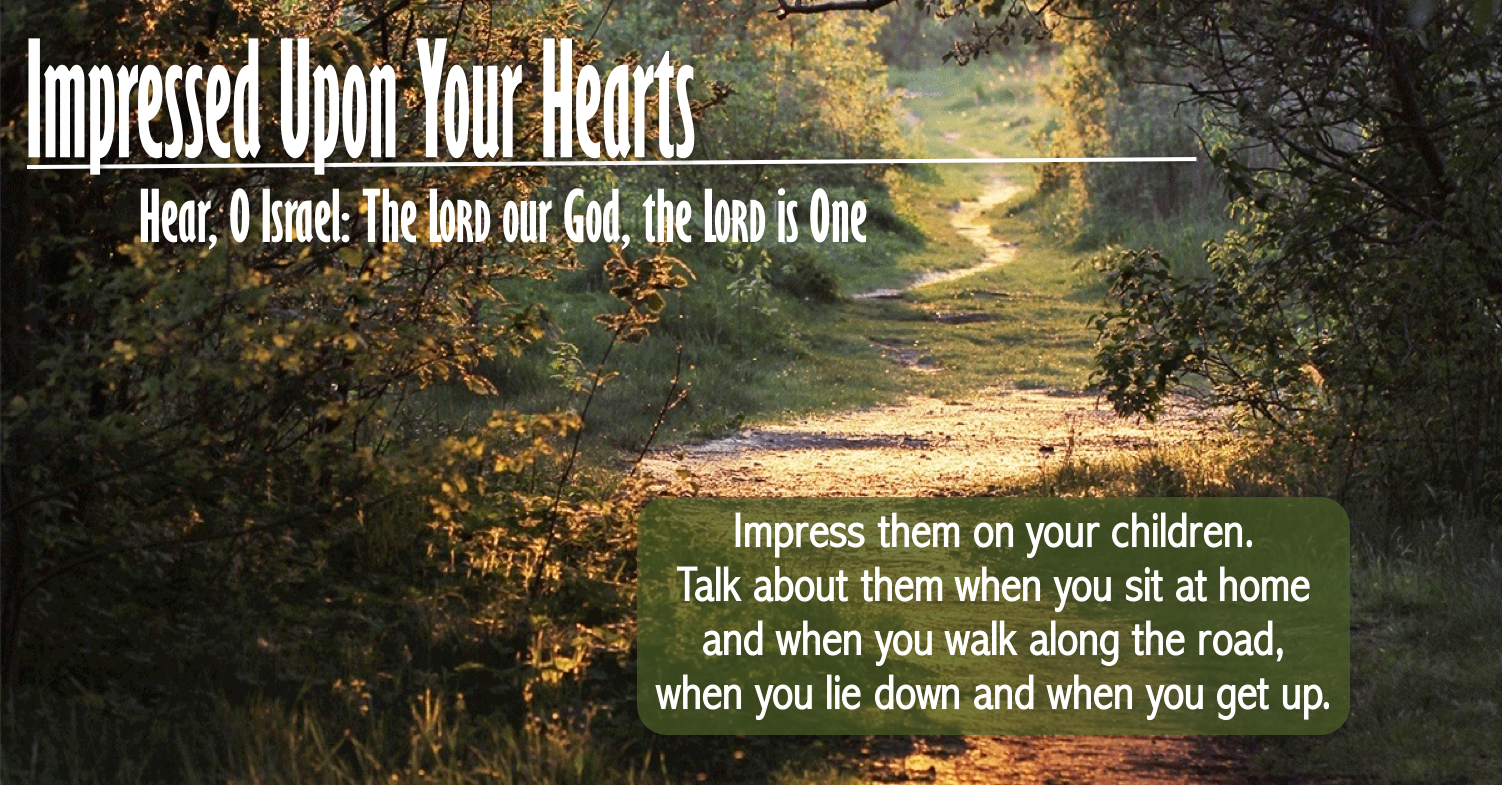 Impressed Upon Your Hearts

Hear, O Israel: The LORD our God, the LORD is One

Impress them on your children.
Talk about them when you sit at home
and when you walk along the road,
when you lie down and when you get up.